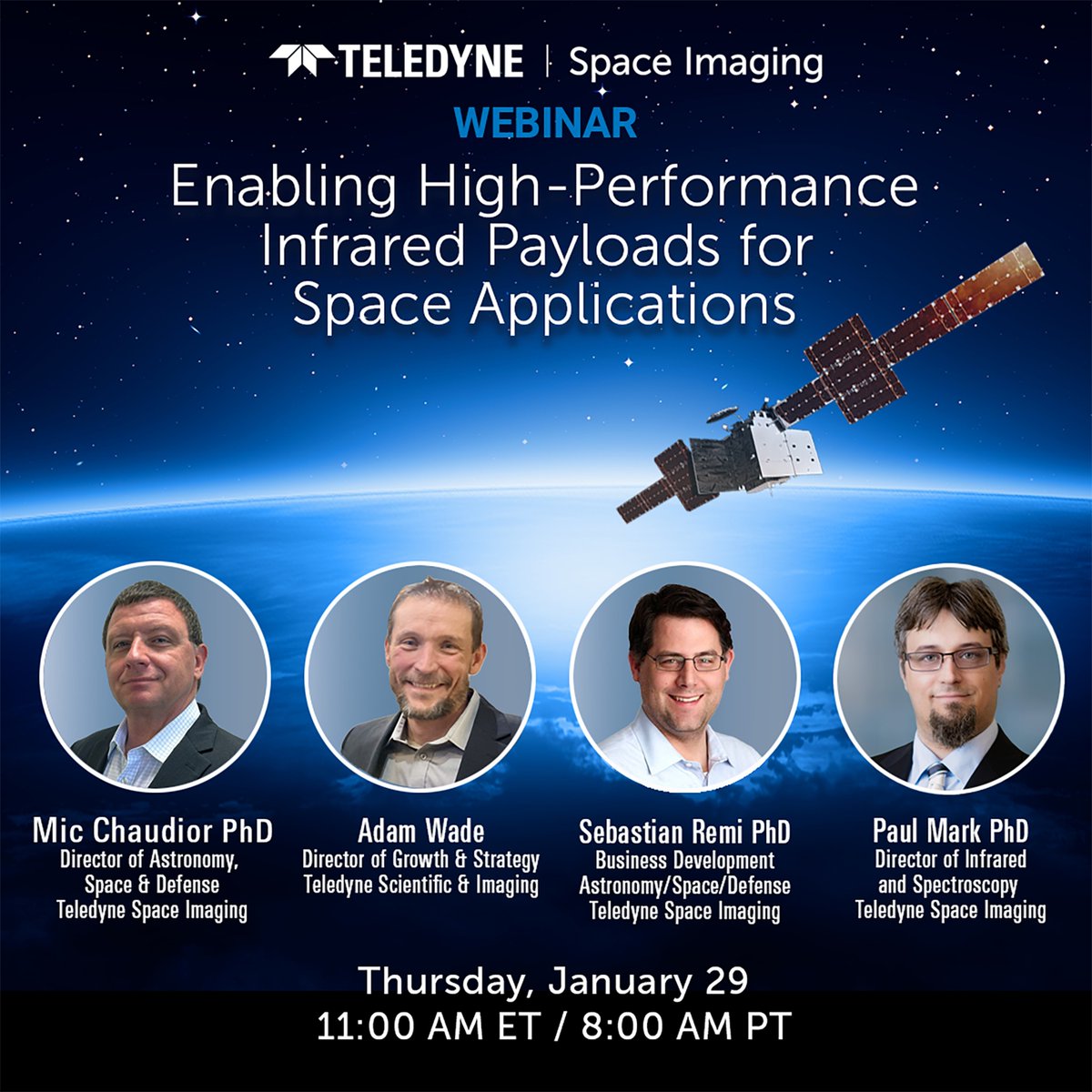 TELEDYNE | Space Imaging

WEBINAR

Enabling High-Performance Infrared Payloads for Space Applications

Mic Chaudior PhD
Director of Astronomy, Space & Defense
Teledyne Space Imaging

Adam Wade
Director of Growth & Strategy
Teledyne Scientific & Imaging

Sebastian Remi PhD
Business Development
Astronomy/Space/Defense
Teledyne Space Imaging

Paul Mark PhD
Director of Infrared and Spectroscopy
Teledyne Space Imaging

Thursday, January 29
11:00 AM ET / 8:00 AM PT